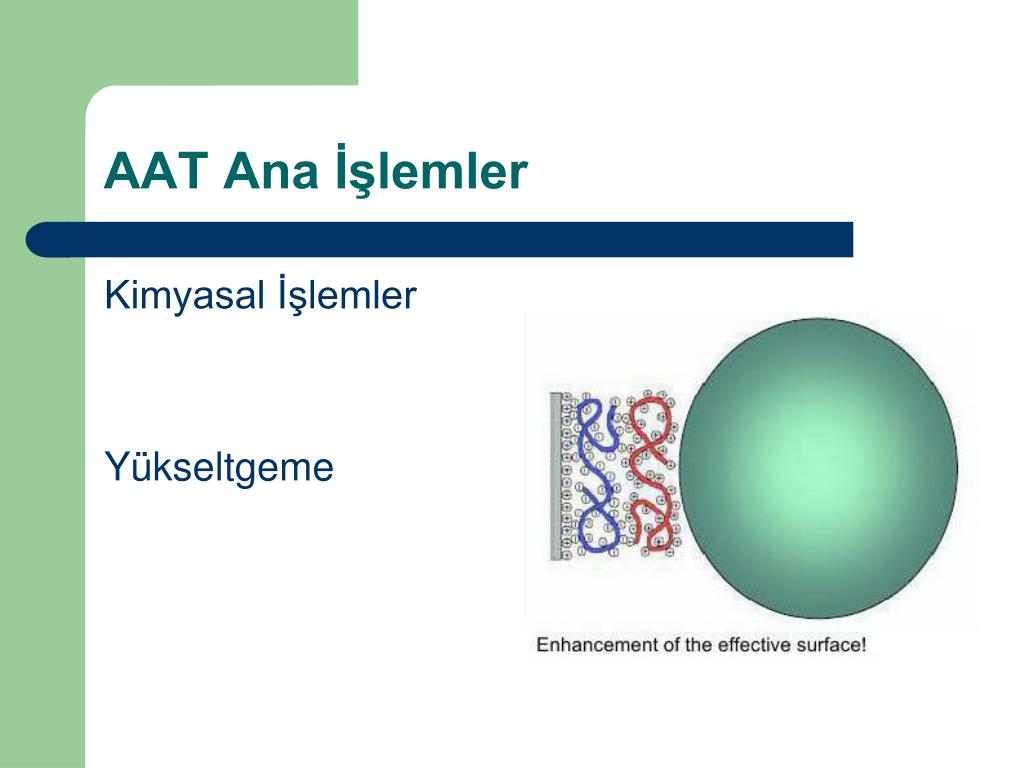 AAT Ana İşlemler

Kimyasal İşlemler

Yükseltgeme

Enhancement of the effective surface!